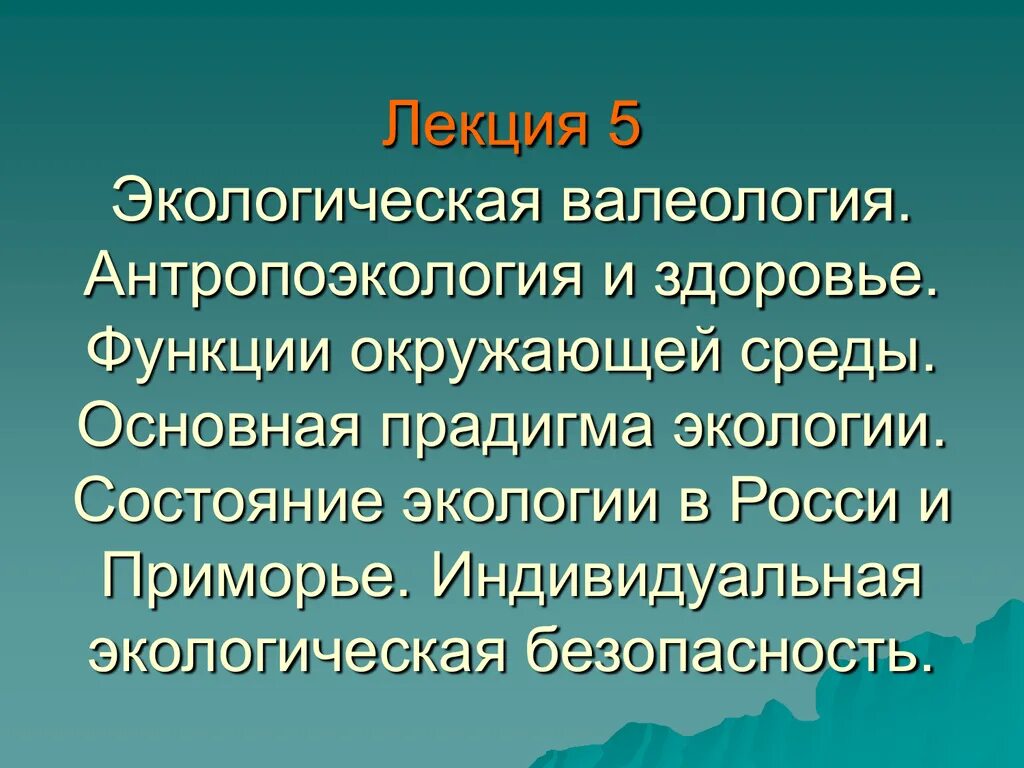 Лекция 5

Экологическая валеология. Антропоэкология и здоровье. Функции окружающей среды. Основная прадигма экологии. Состояние экологии в Росси и Приморье. Индивидуальная экологическая безопасность.